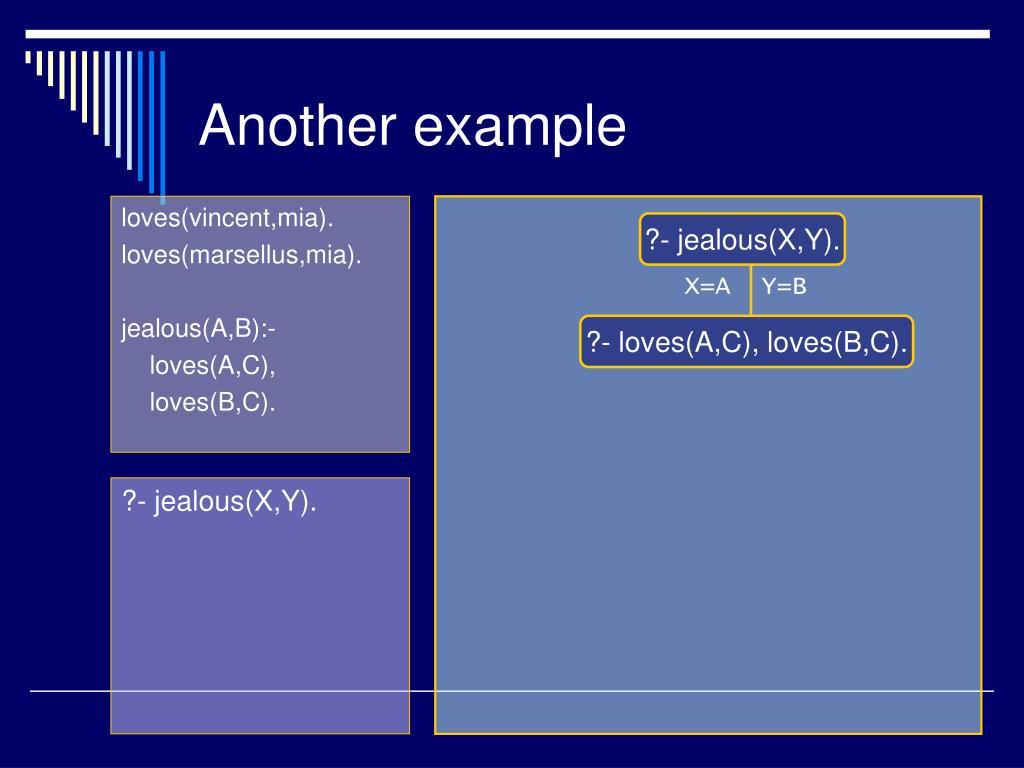 Another example

loves(vincent,mia).
loves(marsellus,mia).

jealous(A,B):-
loves(A,C),
loves(B,C).

?- jealous(X,Y).

?- jealous(X,Y).

X=A Y=B

?- loves(A,C), loves(B,C).